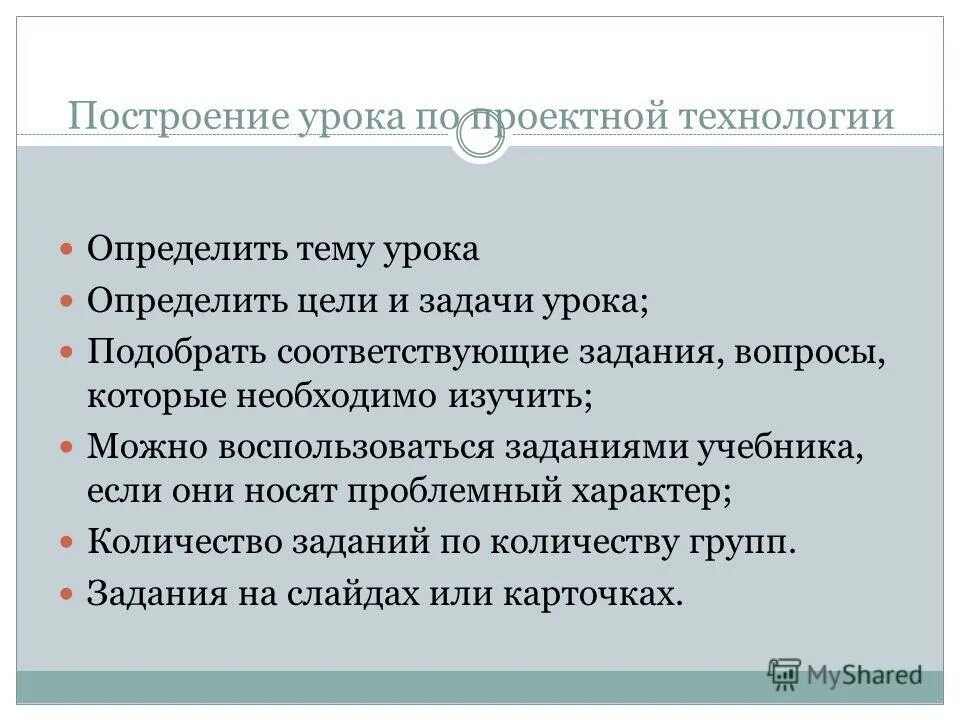 Построение урока по проектной технологии

- Определить тему урока
- Определить цели и задачи урока;
- Подобрать соответствующие задания, вопросы, которые необходимо изучить;
- Можно воспользоваться заданиями учебника, если они носят проблемный характер;
- Количество заданий по количеству групп.
- Задания на слайдах или карточках.

MyShared